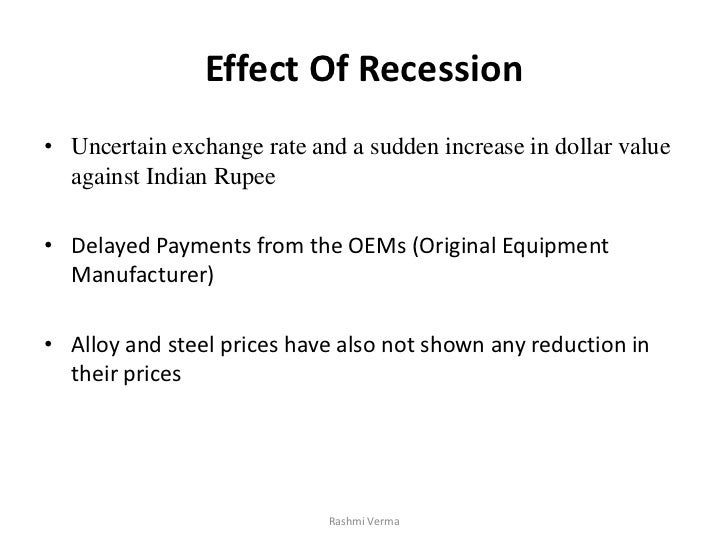 Effect Of Recession

• Uncertain exchange rate and a sudden increase in dollar value against Indian Rupee

• Delayed Payments from the OEMs (Original Equipment Manufacturer)

• Alloy and steel prices have also not shown any reduction in their prices

Rashmi Verma